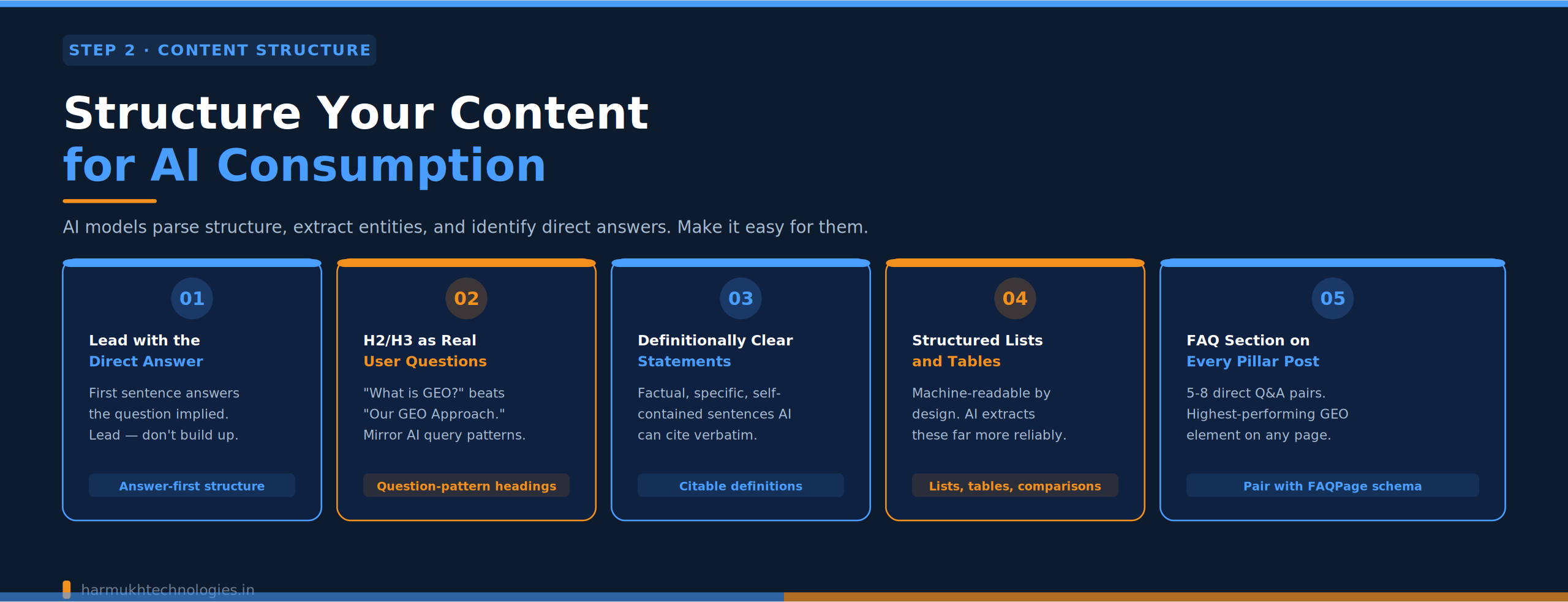 STEP 2 · CONTENT STRUCTURE

Structure Your Content
for AI Consumption

AI models parse structure, extract entities, and identify direct answers. Make it easy for them.

01

Lead with the Direct Answer

First sentence answers the question implied. Lead — don't build up.

Answer-first structure

02

H2/H3 as Real User Questions

"What is GEO?" beats "Our GEO Approach." Mirror AI query patterns.

Question-pattern headings

03

Definitionally Clear Statements

Factual, specific, self-contained sentences AI can cite verbatim.

Citable definitions

04

Structured Lists and Tables

Machine-readable by design. AI extracts these far more reliably.

Lists, tables, comparisons

05

FAQ Section on Every Pillar Post

5-8 direct Q&A pairs. Highest-performing GEO element on any page.

Pair with FAQPage schema

harmukhtechnologies.in